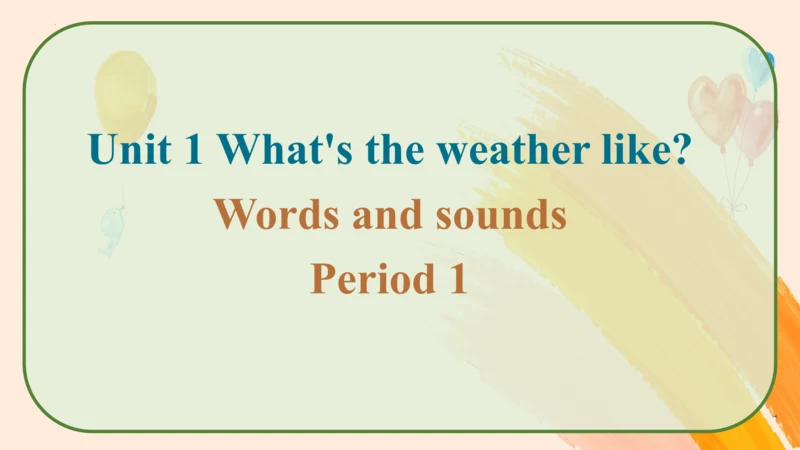 Unit 1 What's the weather like?
Words and sounds
Period 1